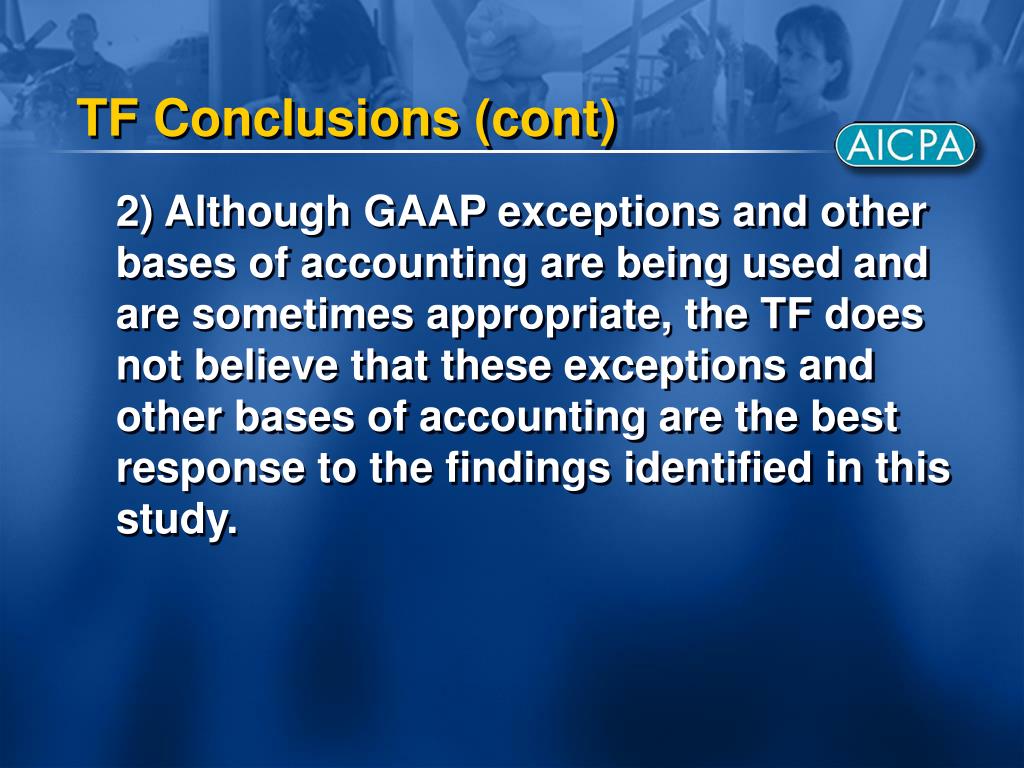 TF Conclusions (cont)

AICPA

2) Although GAAP exceptions and other bases of accounting are being used and are sometimes appropriate, the TF does not believe that these exceptions and other bases of accounting are the best response to the findings identified in this study.